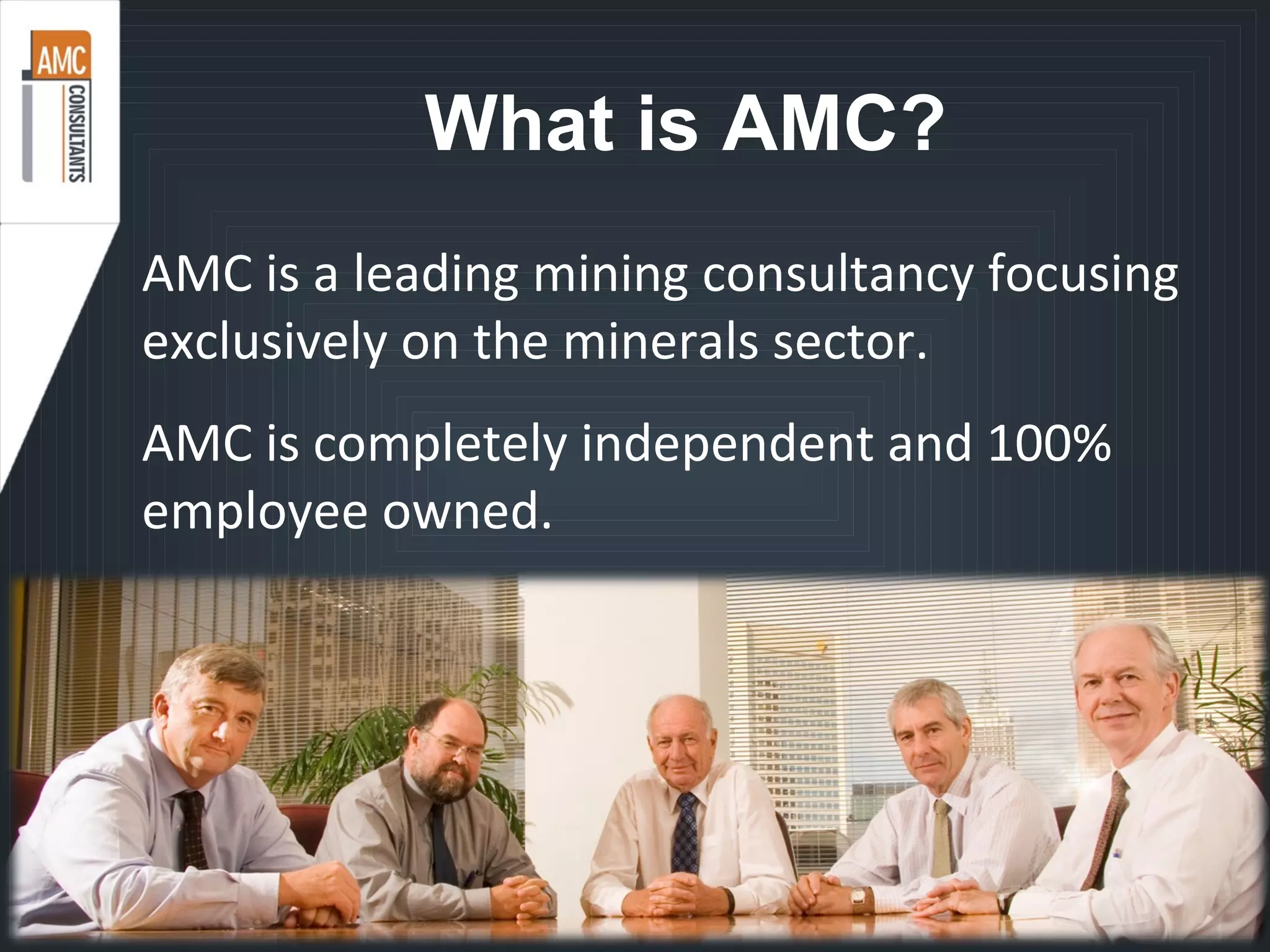 AMC
CONSULTANTS

What is AMC?

AMC is a leading mining consultancy focusing exclusively on the minerals sector.

AMC is completely independent and 100% employee owned.